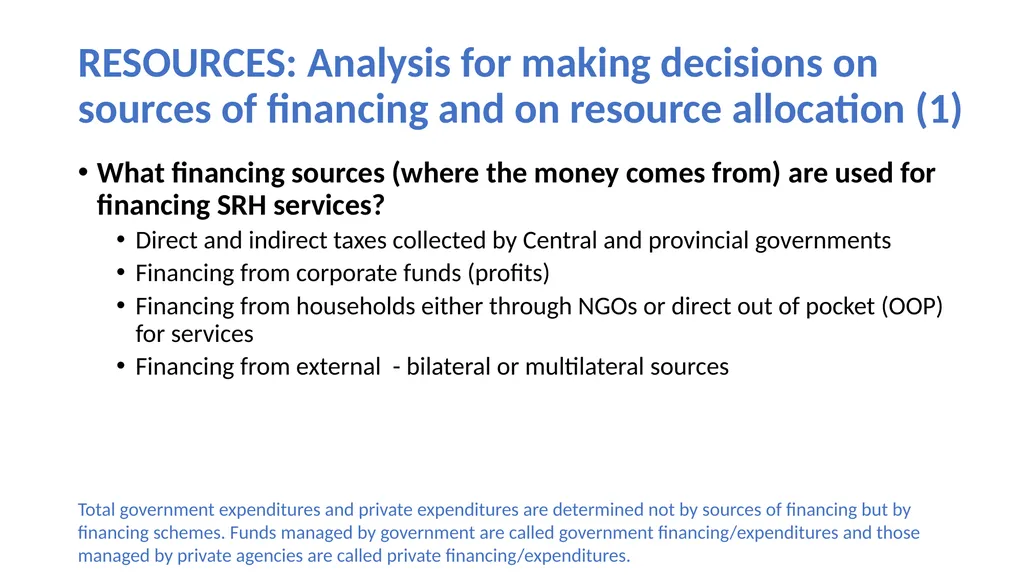 RESOURCES: Analysis for making decisions on sources of financing and on resource allocation (1)

• What financing sources (where the money comes from) are used for financing SRH services?
  • Direct and indirect taxes collected by Central and provincial governments
  • Financing from corporate funds (profits)
  • Financing from households either through NGOs or direct out of pocket (OOP) for services
  • Financing from external - bilateral or multilateral sources

Total government expenditures and private expenditures are determined not by sources of financing but by financing schemes. Funds managed by government are called government financing/expenditures and those managed by private agencies are called private financing/expenditures.